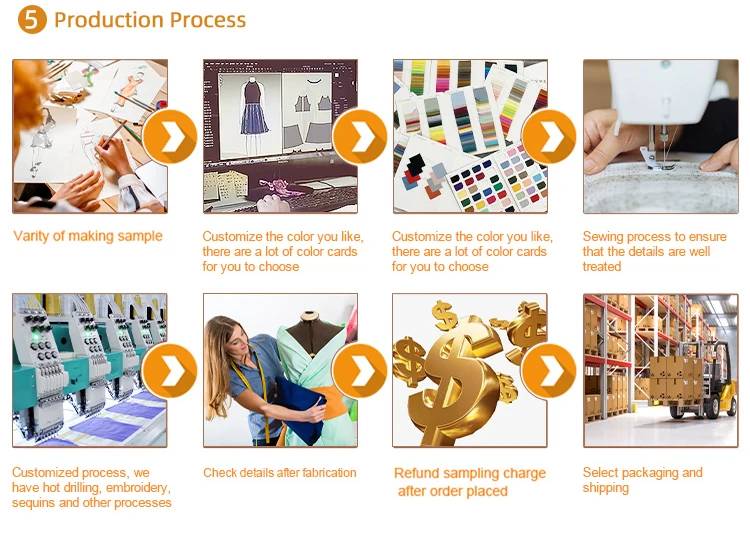 5 Production Process

Varity of making sample

Customize the color you like, there are a lot of color cards for you to choose

Customize the color you like, there are a lot of color cards for you to choose

Sewing process to ensure that the details are well treated

Customized process, we have hot drilling, embroidery, sequins and other processes

Check details after fabrication

Refund sampling charge after order placed

Select packaging and shipping